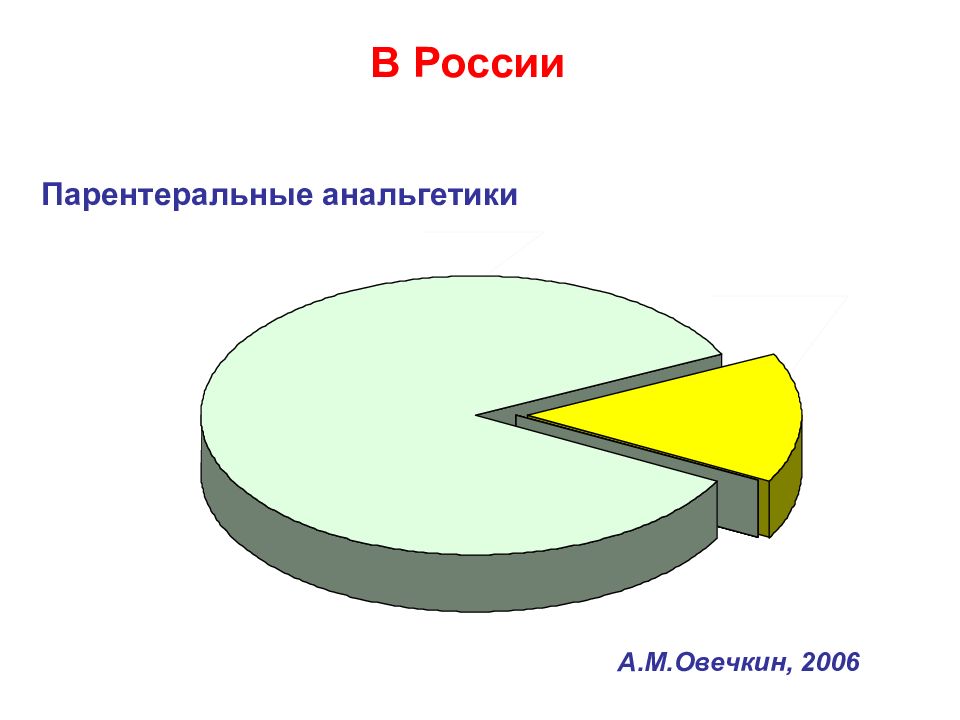 В России

Парентеральные анальгетики

А.М.Овечкин, 2006